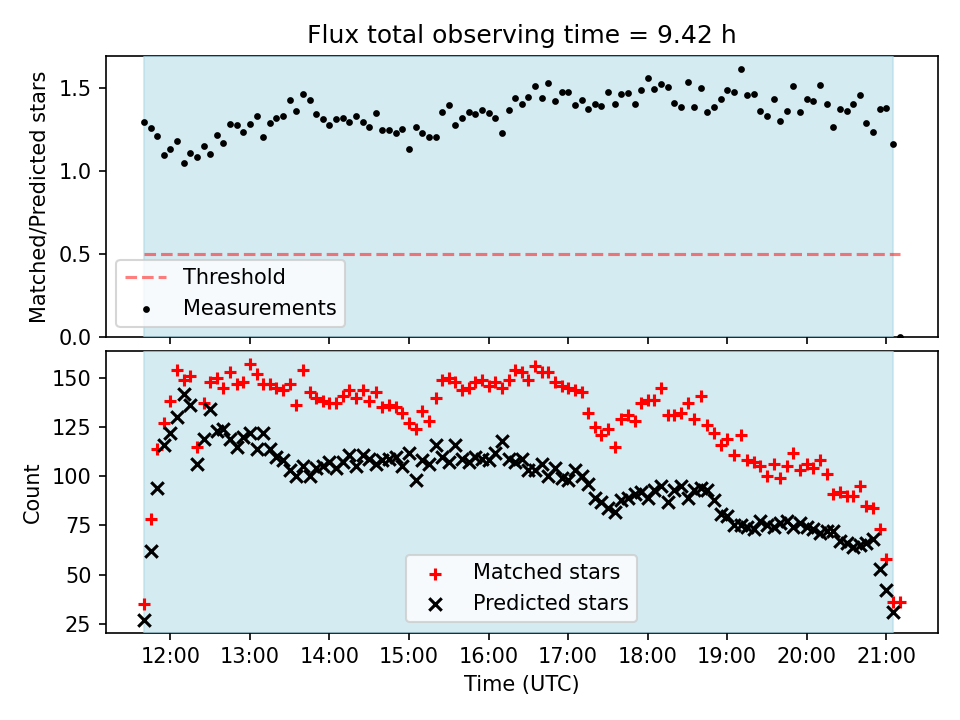 Flux total observing time = 9.42 h

Matched/Predicted stars

1.5
1.0
0.5
0.0

Threshold
Measurements

Count

150
125
100
75
50
25

Matched stars
Predicted stars

12:00 13:00 14:00 15:00 16:00 17:00 18:00 19:00 20:00 21:00

Time (UTC)